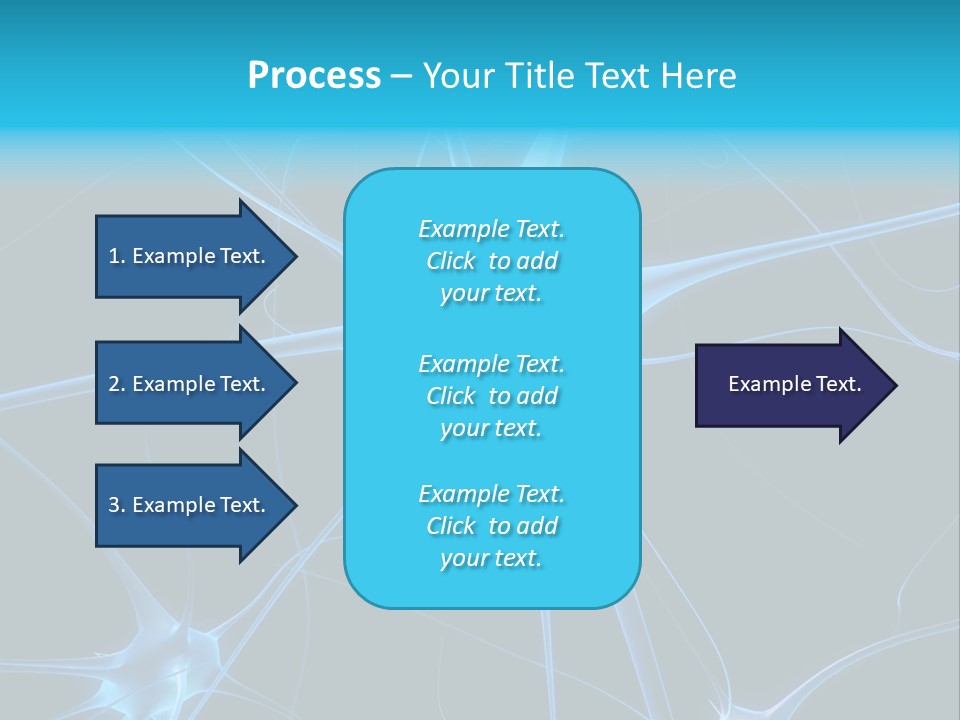 Process – Your Title Text Here

1. Example Text.

2. Example Text.

3. Example Text.

Example Text. Click to add your text.

Example Text. Click to add your text.

Example Text. Click to add your text.

Example Text.